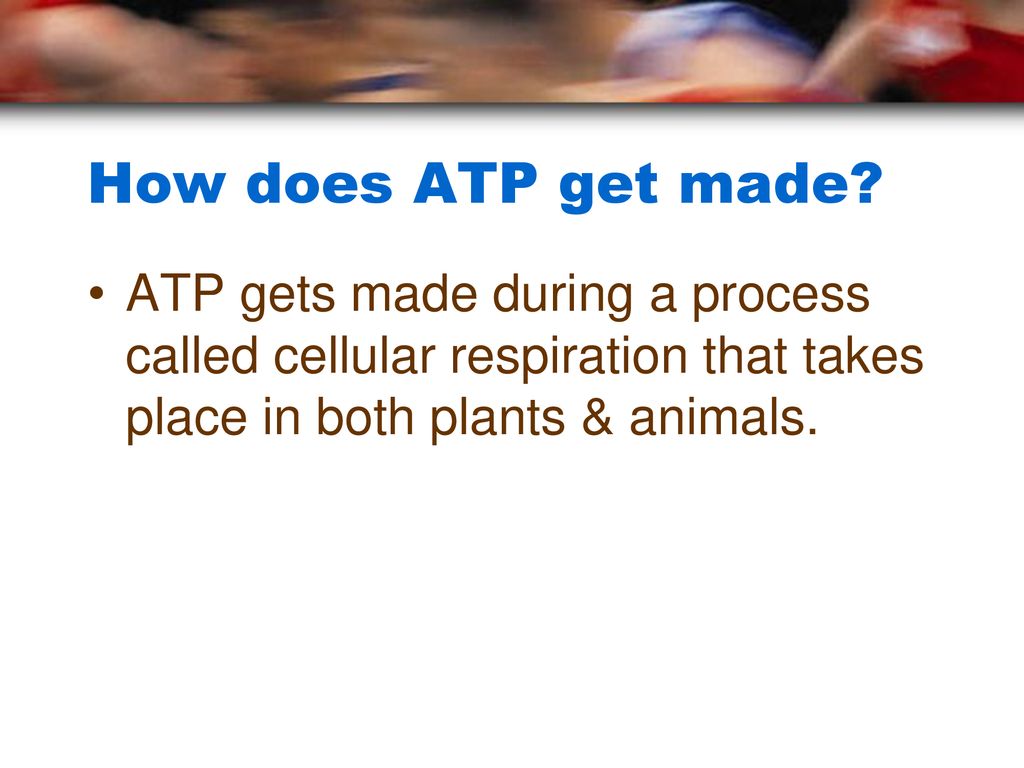 How does ATP get made?

• ATP gets made during a process called cellular respiration that takes place in both plants & animals.